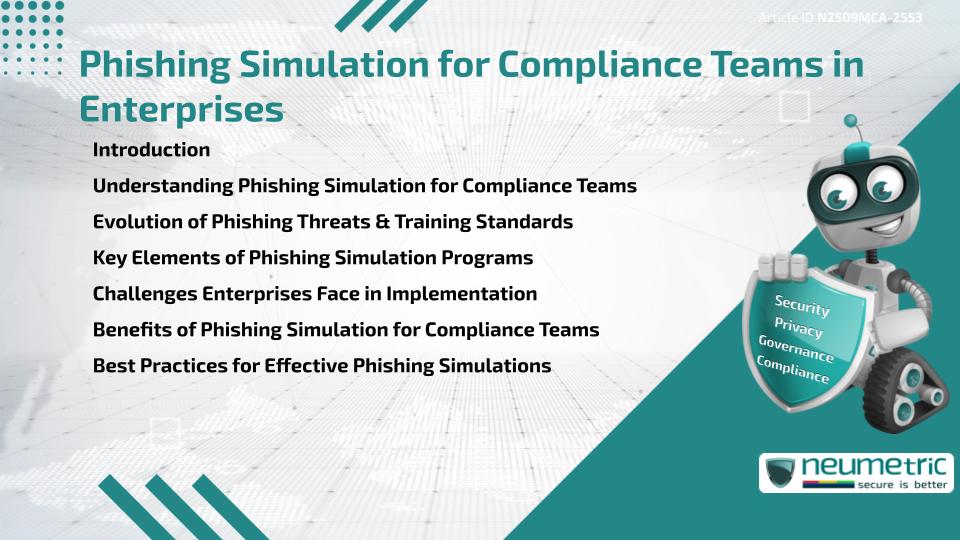 Article ID N2509MCA-2553

Phishing Simulation for Compliance Teams in Enterprises

Introduction

Understanding Phishing Simulation for Compliance Teams

Evolution of Phishing Threats & Training Standards

Key Elements of Phishing Simulation Programs

Challenges Enterprises Face in Implementation

Benefits of Phishing Simulation for Compliance Teams

Best Practices for Effective Phishing Simulations

Security
Privacy
Governance
Compliance

neumetric
secure is better